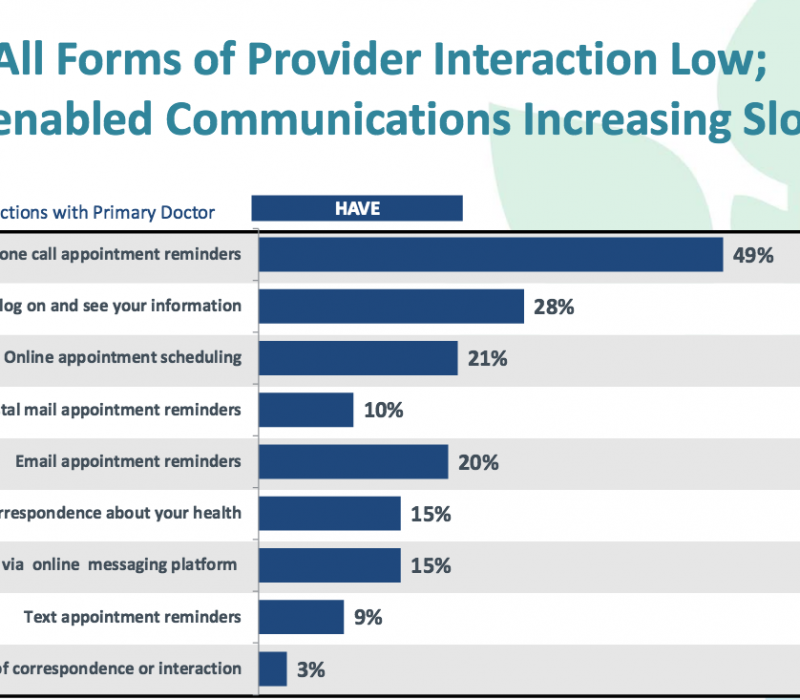 All Forms of Provider Interaction Low;
enabled Communications Increasing Slo

ctions with Primary Doctor

HAVE

one call appointment reminders 49%

log on and see your information 28%

Online appointment scheduling 21%

tal mail appointment reminders 10%

Email appointment reminders 20%

rrespondence about your health 15%

via online messaging platform 15%

Text appointment reminders 9%

of correspondence or interaction 3%